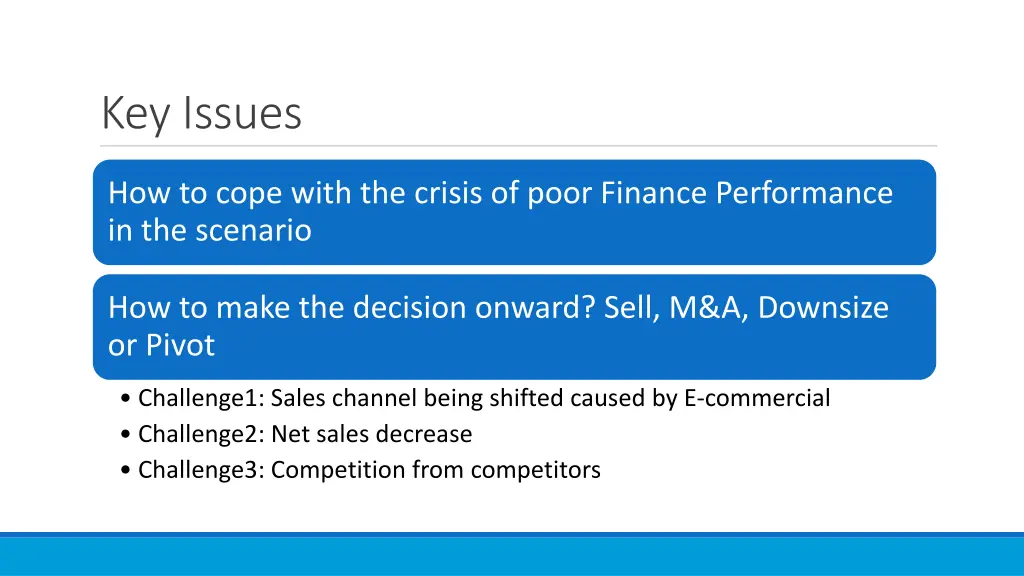 Key Issues

How to cope with the crisis of poor Finance Performance in the scenario

How to make the decision onward? Sell, M&A, Downsize or Pivot

• Challenge1: Sales channel being shifted caused by E-commercial
• Challenge2: Net sales decrease
• Challenge3: Competition from competitors